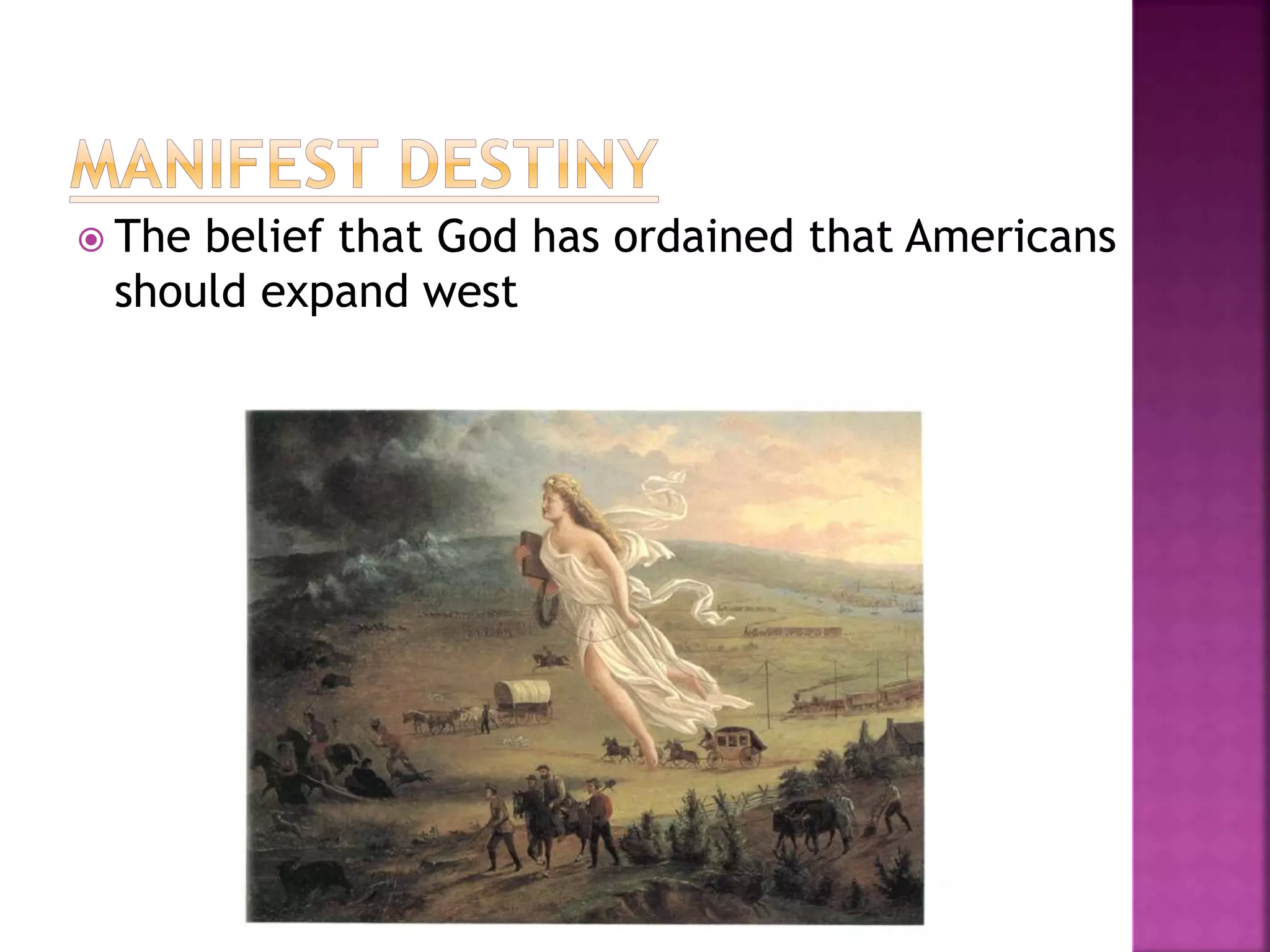 MANIFEST DESTINY

The belief that God has ordained that Americans should expand west